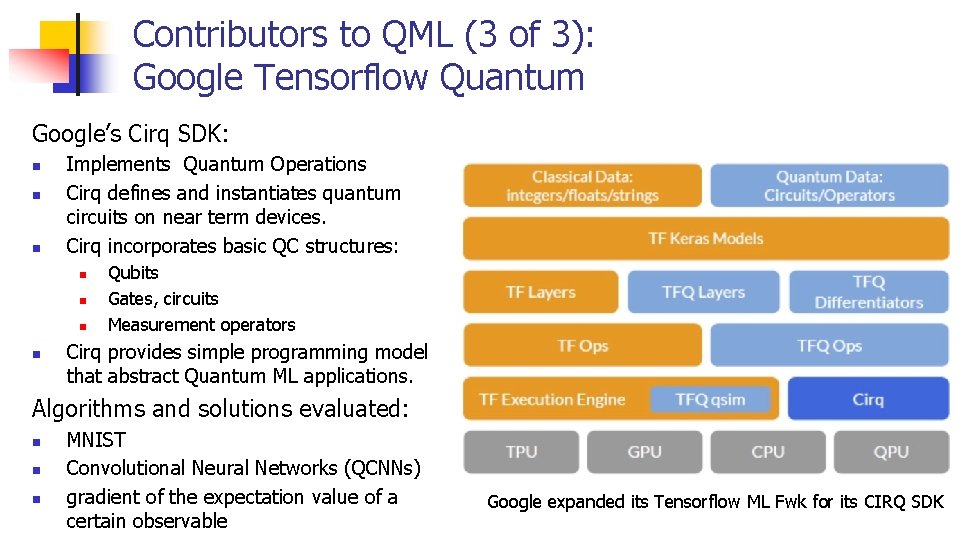 Contributors to QML (3 of 3):
Google Tensorflow Quantum

Google's Cirq SDK:
- Implements Quantum Operations
- Cirq defines and instantiates quantum circuits on near term devices.
- Cirq incorporates basic QC structures:
  - Qubits
  - Gates, circuits
  - Measurement operators
- Cirq provides simple programming model that abstract Quantum ML applications.

Algorithms and solutions evaluated:
- MNIST
- Convolutional Neural Networks (QCNNs)
- gradient of the expectation value of a certain observable

Classical Data: integers/floats/strings

Quantum Data: Circuits/Operators

TF Keras Models

TF Layers

TFQ Layers

TFQ Differentiators

TF Ops

TFQ Ops

TF Execution Engine

TFQ qsim

Cirq

TPU

GPU

CPU

QPU

Google expanded its Tensorflow ML Fwk for its CIRQ SDK